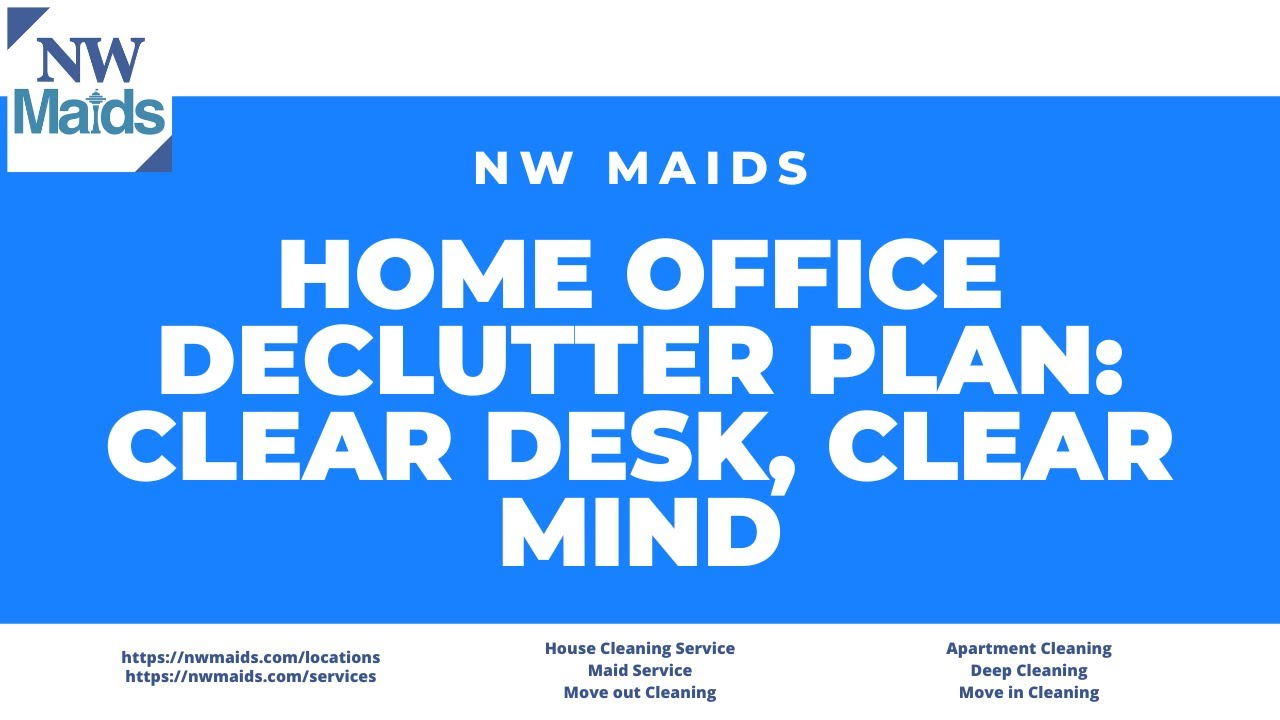 NW
Maids

NW MAIDS

HOME OFFICE DECLUTTER PLAN: CLEAR DESK, CLEAR MIND

https://nwmaids.com/locations
https://nwmaids.com/services

House Cleaning Service
Maid Service
Move out Cleaning

Apartment Cleaning
Deep Cleaning
Move in Cleaning